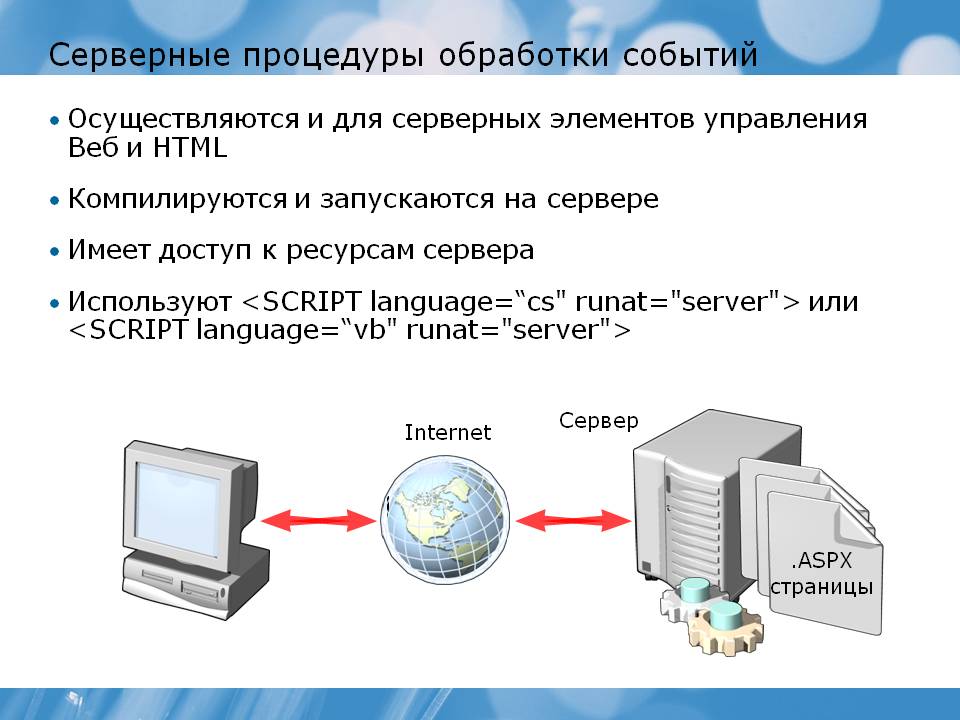 Серверные процедуры обработки событий

• Осуществляются и для серверных элементов управления Веб и HTML

• Компилируются и запускаются на сервере

• Имеет доступ к ресурсам сервера

• Используют <SCRIPT language=“cs" runat="server"> или <SCRIPT language=“vb" runat="server">

Internet

Сервер

.ASPX страницы